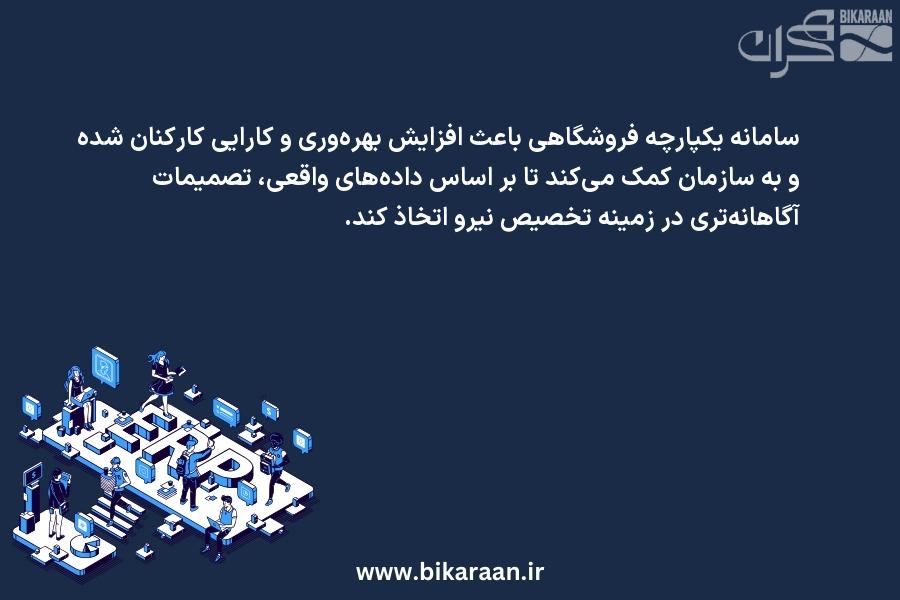 BIKARAAN
بیکران

سامانه یکپارچه فروشگاهی باعث افزایش بهره‌وری و کارایی کارکنان شده و به سازمان کمک می‌کند تا بر اساس داده‌های واقعی، تصمیمات آگاهانه‌تری در زمینه تخصیص نیرو اتخاذ کند.

ERP

www.bikaraan.ir